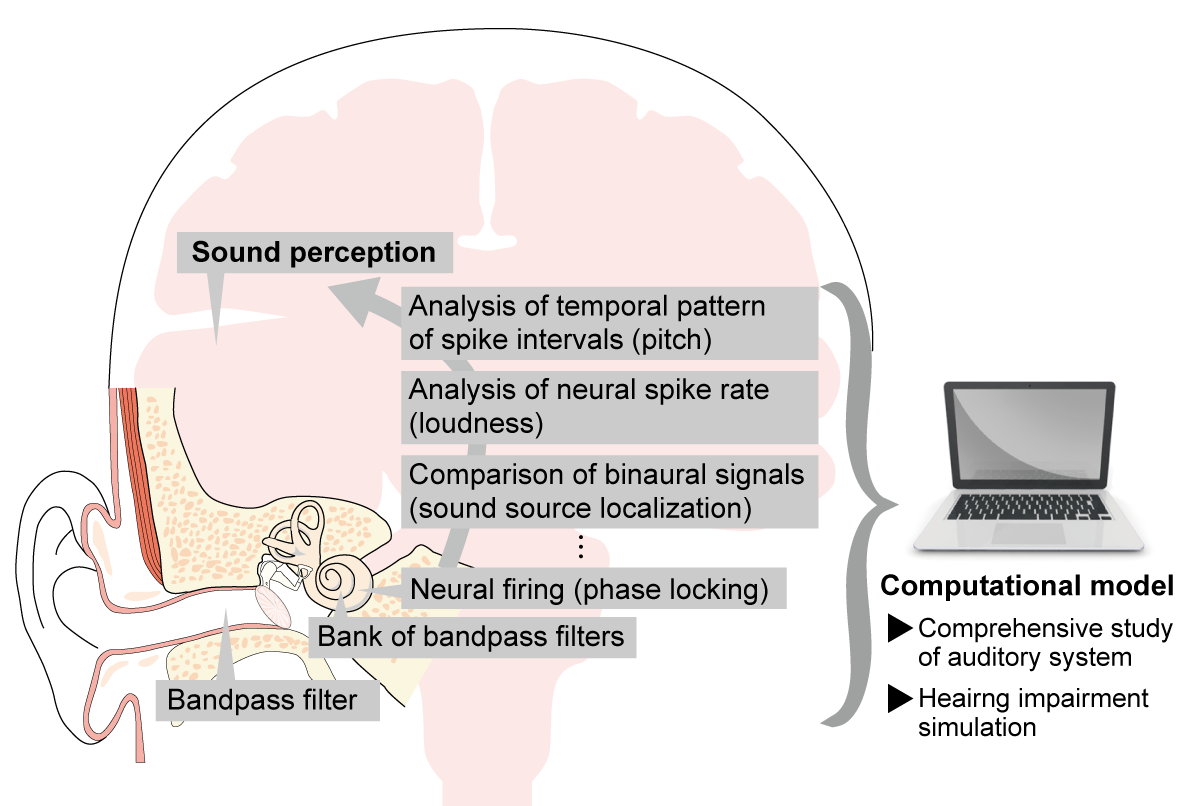 Sound perception

Analysis of temporal pattern of spike intervals (pitch)

Analysis of neural spike rate (loudness)

Comparison of binaural signals (sound source localization)

⋮

Neural firing (phase locking)

Bank of bandpass filters

Bandpass filter

Computational model

▶ Comprehensive study of auditory system

▶ Heairng impairment simulation